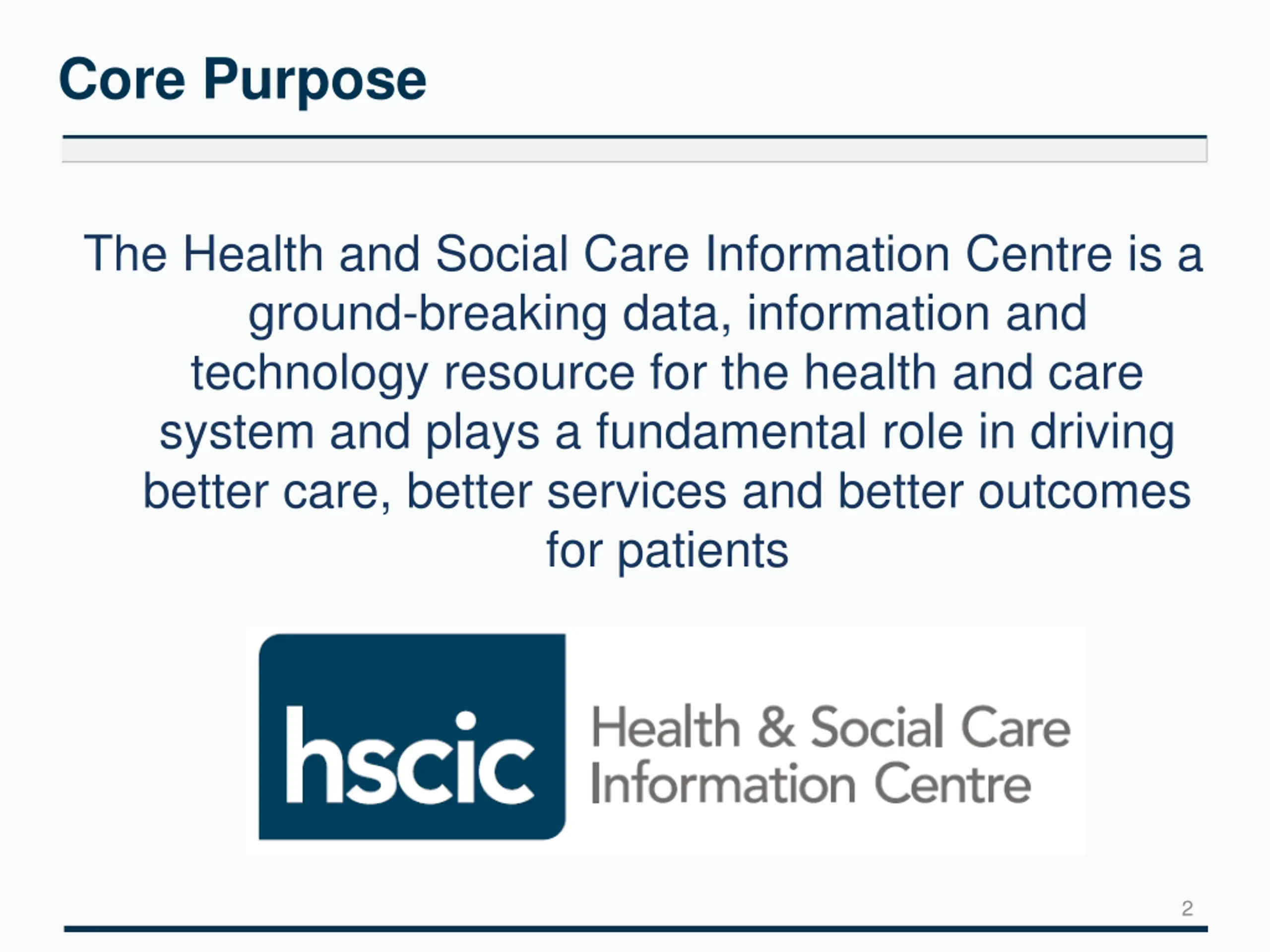 Core Purpose

The Health and Social Care Information Centre is a ground-breaking data, information and technology resource for the health and care system and plays a fundamental role in driving better care, better services and better outcomes for patients

hscic

Health & Social Care Information Centre

2